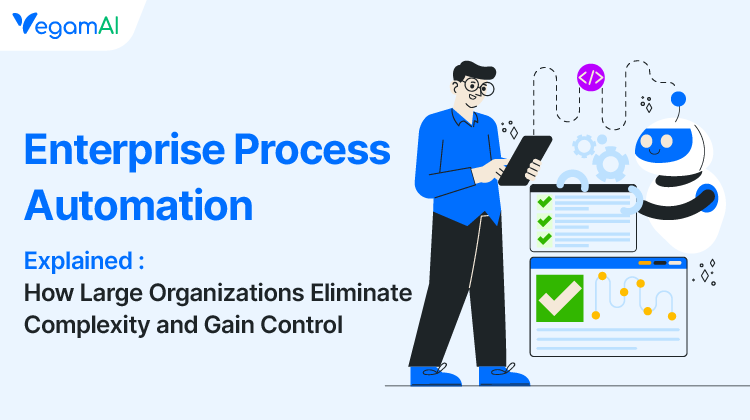 VegamAI

Enterprise Process Automation

Explained :
How Large Organizations Eliminate Complexity and Gain Control

</>